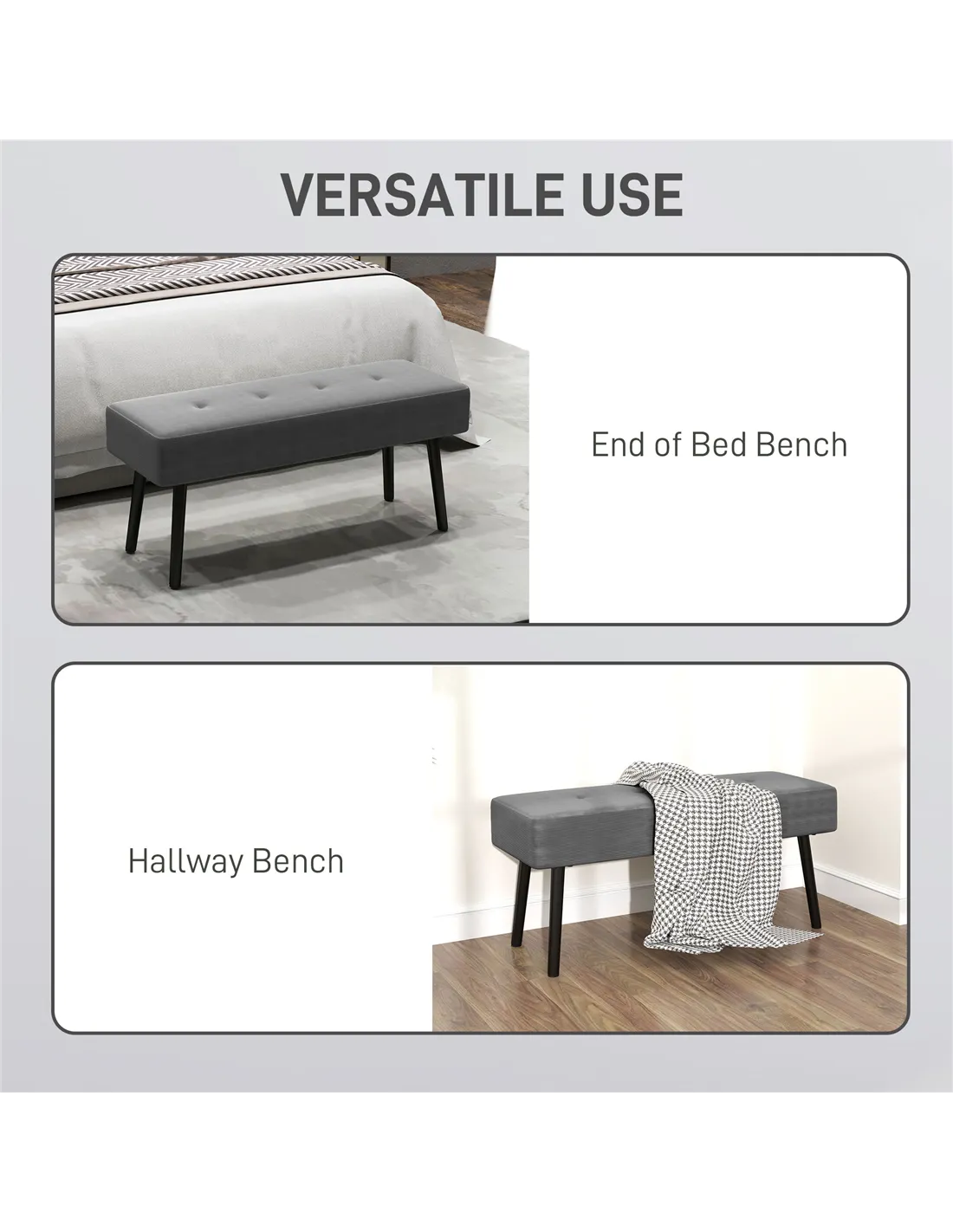 VERSATILE USE

End of Bed Bench

Hallway Bench